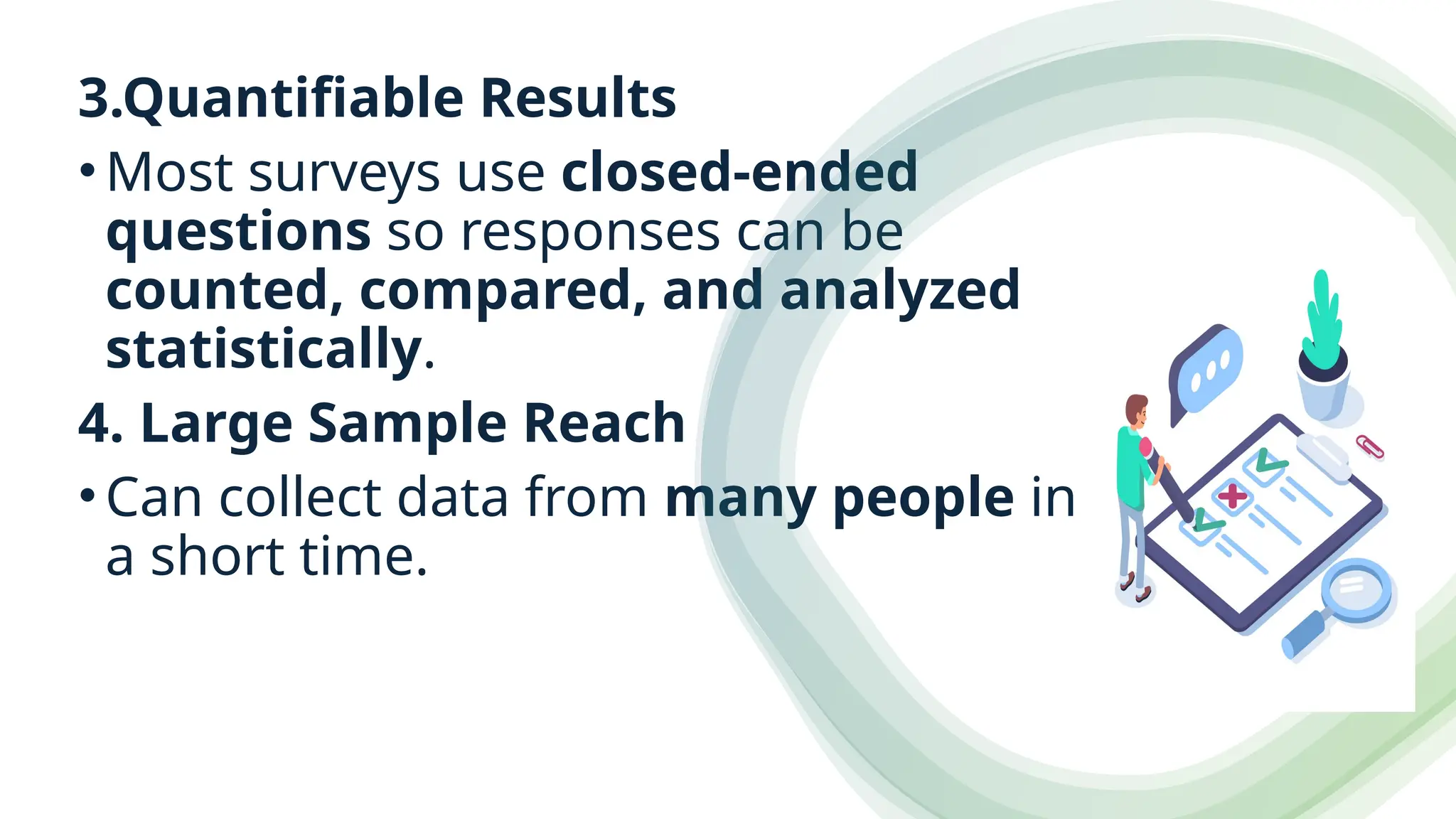 3.Quantifiable Results

• Most surveys use closed-ended questions so responses can be counted, compared, and analyzed statistically.

4. Large Sample Reach

• Can collect data from many people in a short time.